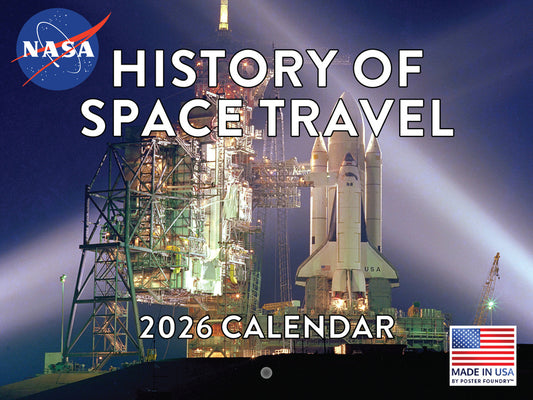 NASA

HISTORY OF SPACE TRAVEL

USA

2026 CALENDAR

MADE IN USA
BY POSTER FOUNDRY™